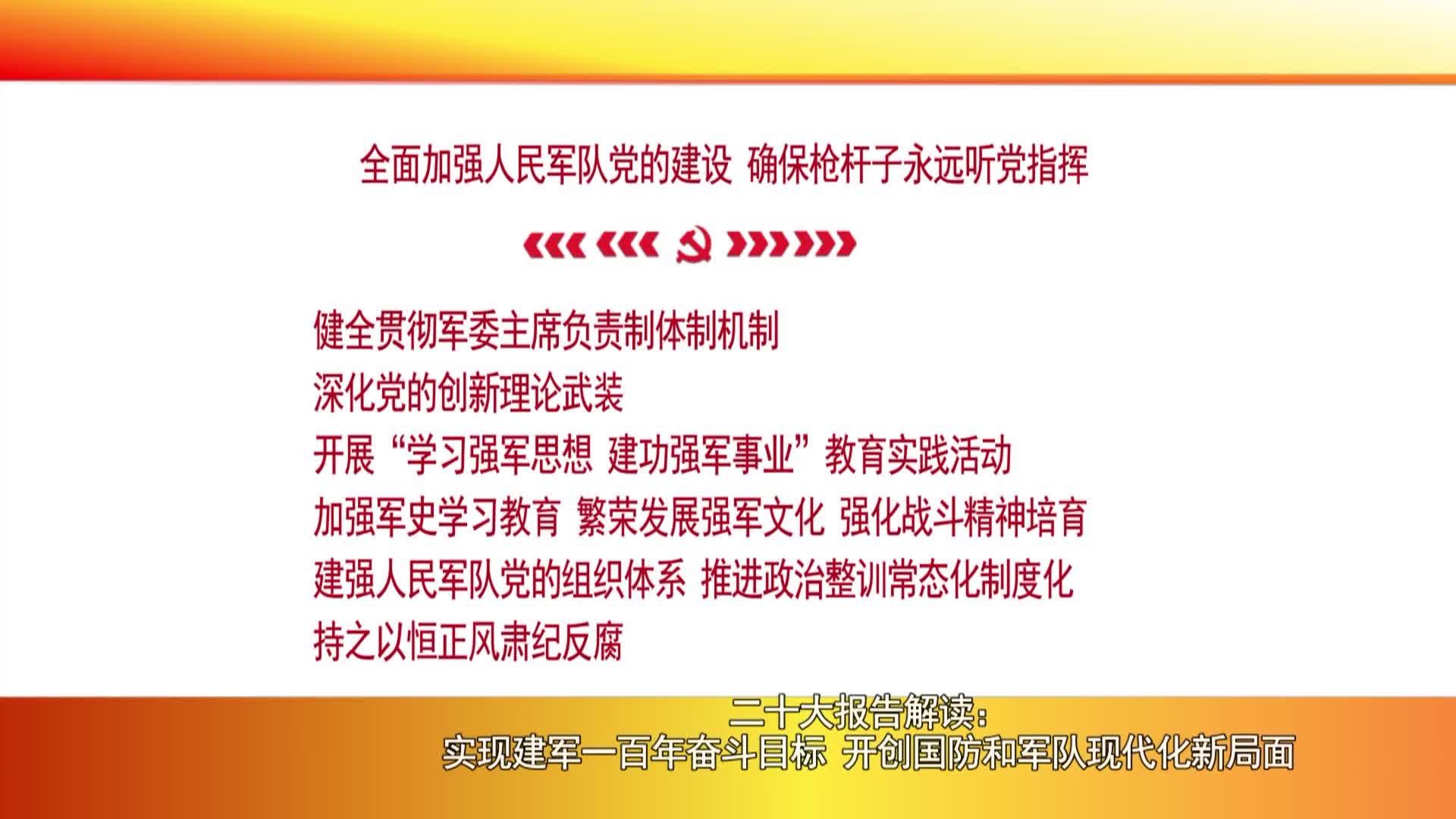 全面加强人民军队党的建设 确保枪杆子永远听党指挥

健全贯彻军委主席负责制体制机制
深化党的创新理论武装
开展“学习强军思想 建功强军事业”教育实践活动
加强军史学习教育 繁荣发展强军文化 强化战斗精神培育
建强人民军队党的组织体系 推进政治整训常态化制度化
持之以恒正风肃纪反腐

二十大报告解读：
实现建军一百年奋斗目标 开创国防和军队现代化新局面